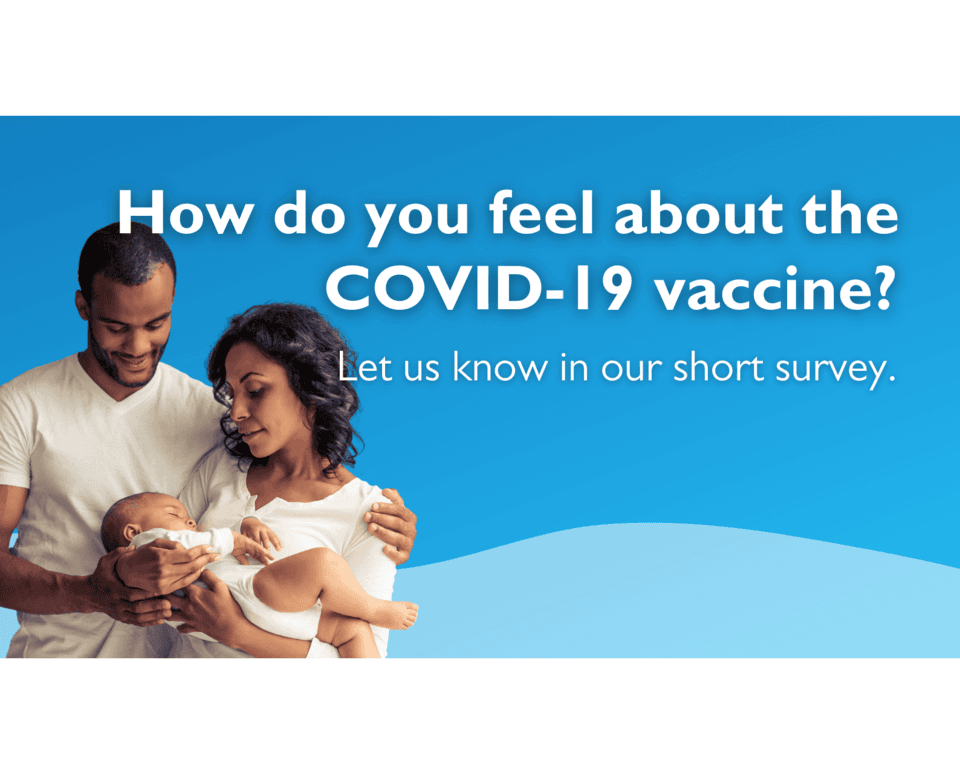 How do you feel about the COVID-19 vaccine?

Let us know in our short survey.